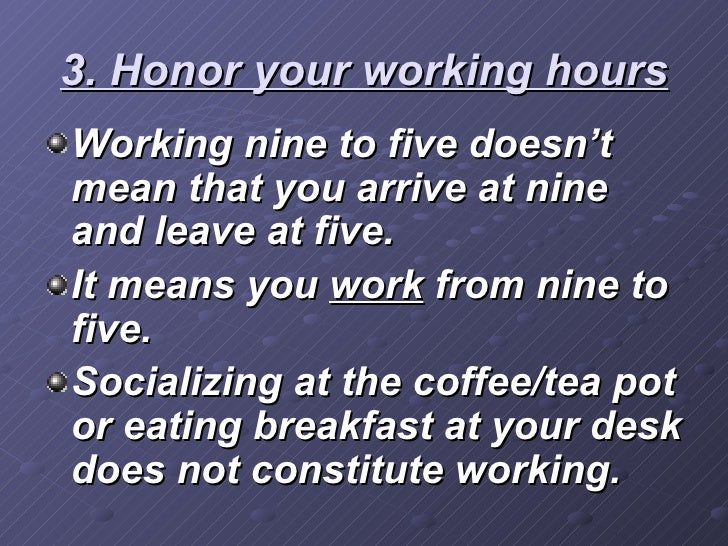 3. Honor your working hours

Working nine to five doesn’t mean that you arrive at nine and leave at five.

It means you work from nine to five.

Socializing at the coffee/tea pot or eating breakfast at your desk does not constitute working.